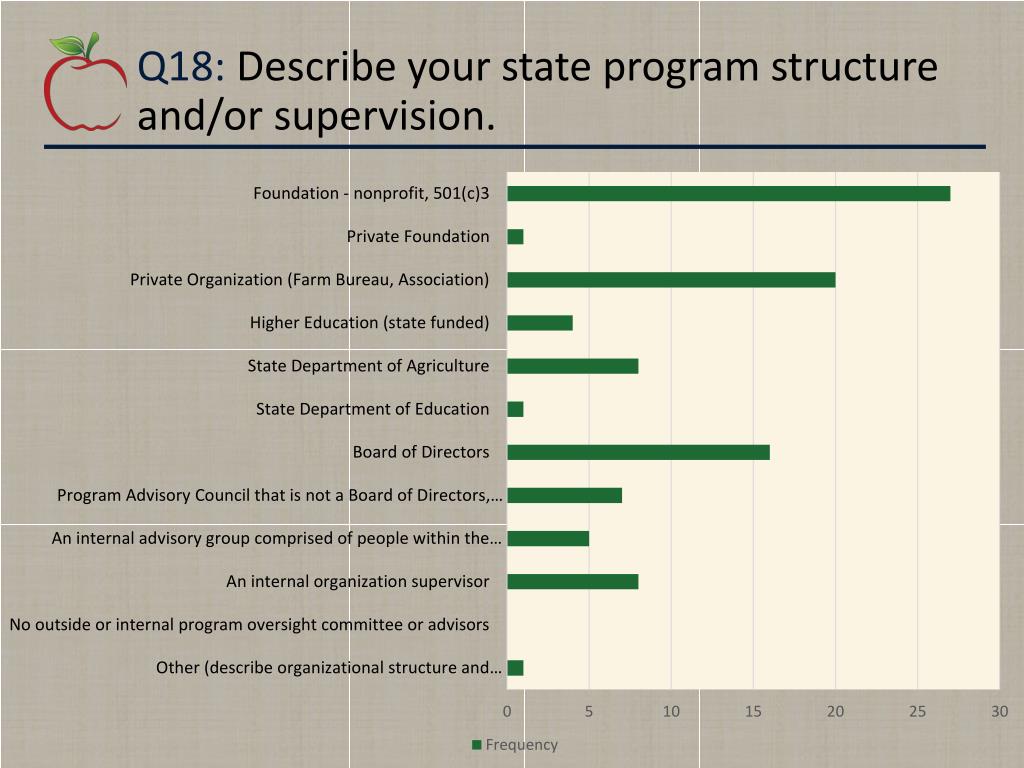 Q18: Describe your state program structure and/or supervision.

Foundation - nonprofit, 501(c)3
Private Foundation
Private Organization (Farm Bureau, Association)
Higher Education (state funded)
State Department of Agriculture
State Department of Education
Board of Directors
Program Advisory Council that is not a Board of Directors,…
An internal advisory group comprised of people within the…
An internal organization supervisor
No outside or internal program oversight committee or advisors
Other (describe organizational structure and…

0 5 10 15 20 25 30

Frequency